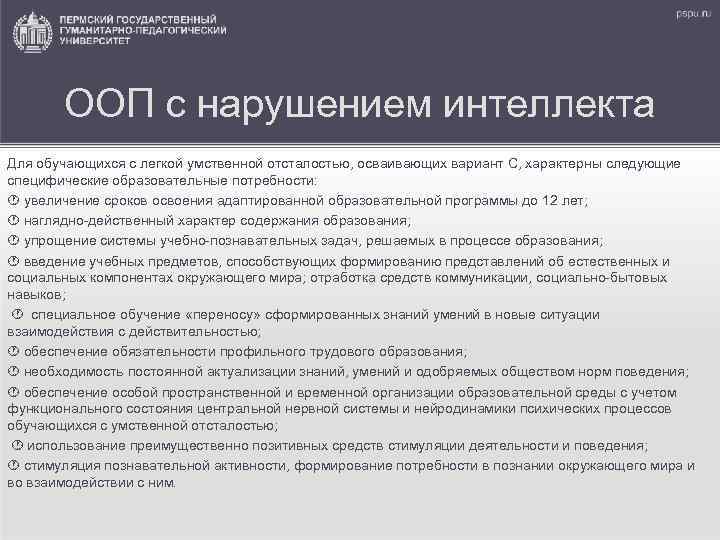 ПЕРМСКИЙ ГОСУДАРСТВЕННЫЙ ГУМАНИТАРНО-ПЕДАГОГИЧЕСКИЙ УНИВЕРСИТЕТ

pspu.ru

ООП с нарушением интеллекта

Для обучающихся с легкой умственной отсталостью, осваивающих вариант С, характерны следующие специфические образовательные потребности:

 увеличение сроков освоения адаптированной образовательной программы до 12 лет;

 наглядно-действенный характер содержания образования;

 упрощение системы учебно-познавательных задач, решаемых в процессе образования;

 введение учебных предметов, способствующих формированию представлений об естественных и социальных компонентах окружающего мира; отработка средств коммуникации, социально-бытовых навыков;

 специальное обучение «переносу» сформированных знаний умений в новые ситуации взаимодействия с действительностью;

 обеспечение обязательности профильного трудового образования;

 необходимость постоянной актуализации знаний, умений и одобряемых обществом норм поведения;

 обеспечение особой пространственной и временной организации образовательной среды с учетом функционального состояния центральной нервной системы и нейродинамики психических процессов обучающихся с умственной отсталостью;

 использование преимущественно позитивных средств стимуляции деятельности и поведения;

 стимуляция познавательной активности, формирование потребности в познании окружающего мира и во взаимодействии с ним.